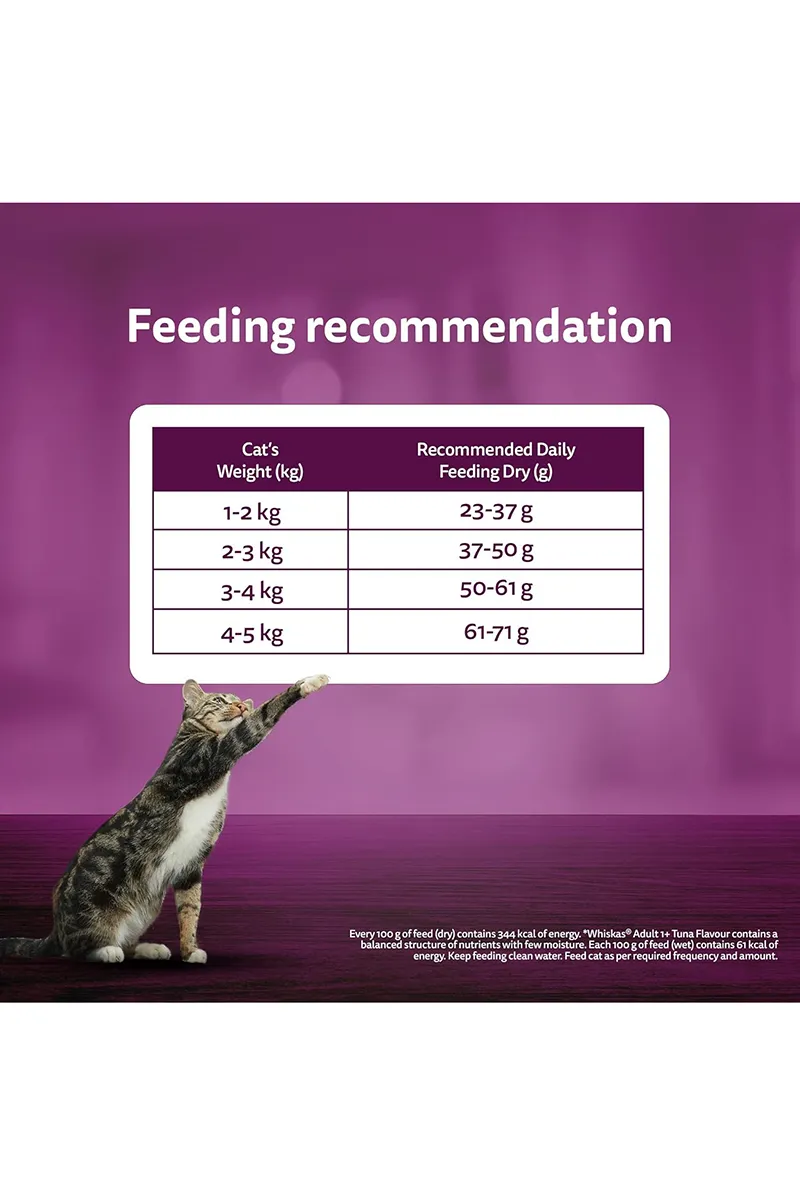 Feeding recommendation

| Cat's Weight (kg) | Recommended Daily Feeding Dry (g) |
|---|---|
| 1-2 kg | 23-37 g |
| 2-3 kg | 37-50 g |
| 3-4 kg | 50-61 g |
| 4-5 kg | 61-71 g |

Every 100 g of feed (dry) contains 344 kcal of energy. *Whiskas® Adult 1+ Tuna Flavour contains a balanced structure of nutrients with few moisture. Each 100 g of feed (wet) contains 61 kcal of energy. Keep feeding clean water. Feed cat as per required frequency and amount.